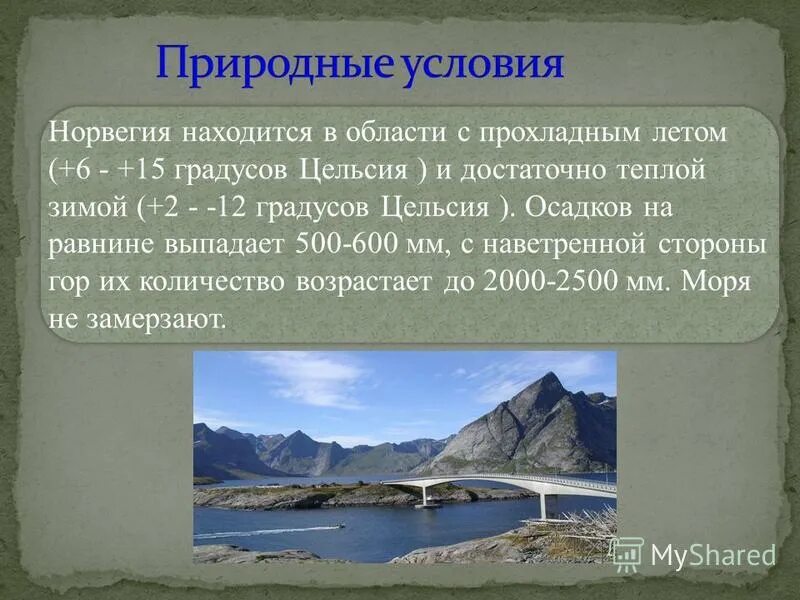 Природные условия

Норвегия находится в области с прохладным летом (+6 - +15 градусов Цельсия ) и достаточно теплой зимой (+2 - -12 градусов Цельсия ). Осадков на равнине выпадает 500-600 мм, с наветренной стороны гор их количество возрастает до 2000-2500 мм. Моря не замерзают.

MyShared